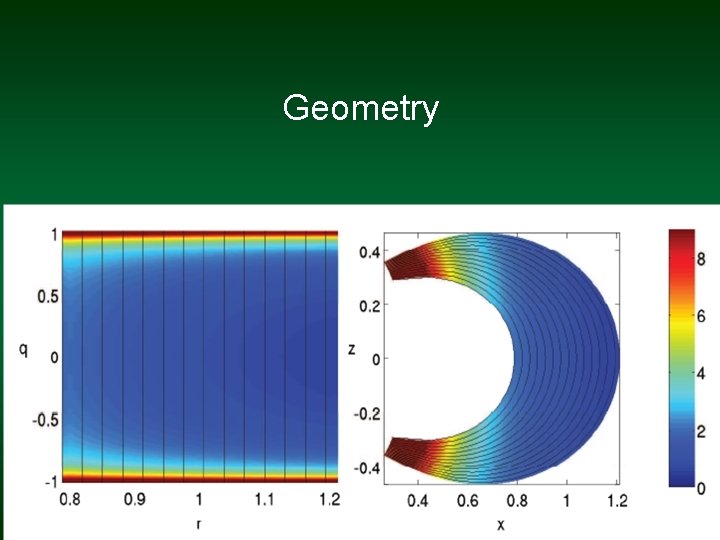 Geometry

1
0.5
q
0
-0.5
-1
0.8
0.9
1
1.1
1.2
r

0.4
0.2
z
0
-0.2
-0.4
0.4
0.6
0.8
1
1.2
x

8
6
4
2
0